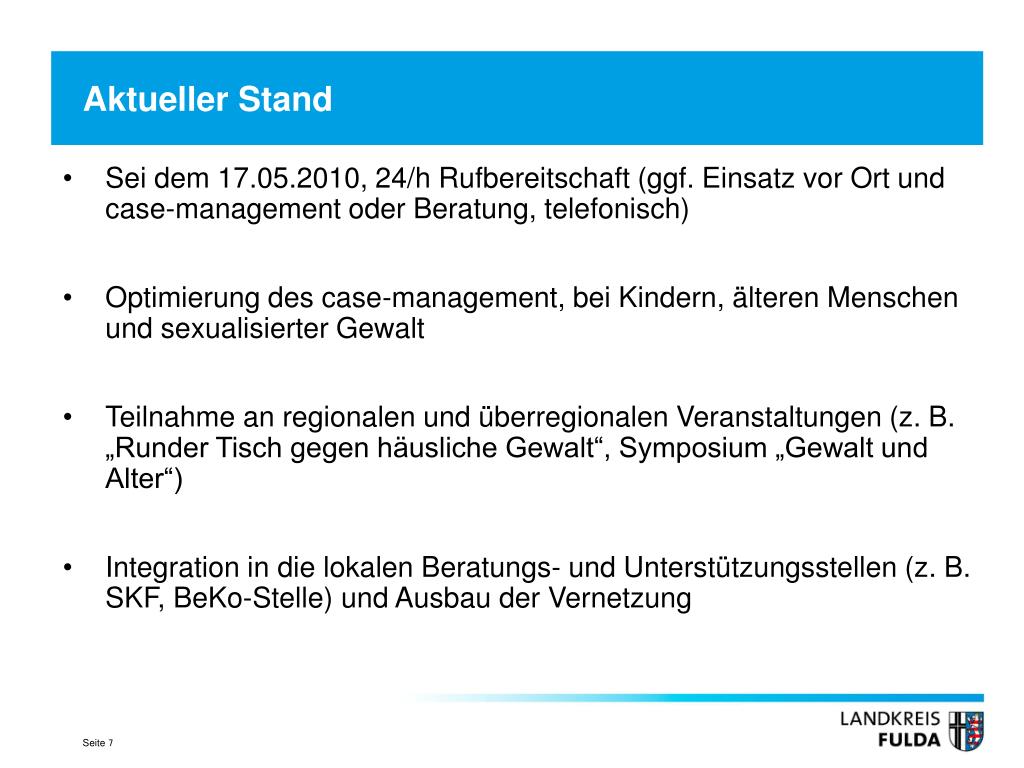 Aktueller Stand

• Sei dem 17.05.2010, 24/h Rufbereitschaft (ggf. Einsatz vor Ort und case-management oder Beratung, telefonisch)

• Optimierung des case-management, bei Kindern, älteren Menschen und sexualisierter Gewalt

• Teilnahme an regionalen und überregionalen Veranstaltungen (z. B. „Runder Tisch gegen häusliche Gewalt“, Symposium „Gewalt und Alter“)

• Integration in die lokalen Beratungs- und Unterstützungsstellen (z. B. SKF, BeKo-Stelle) und Ausbau der Vernetzung

Seite 7

LANDKREIS FULDA